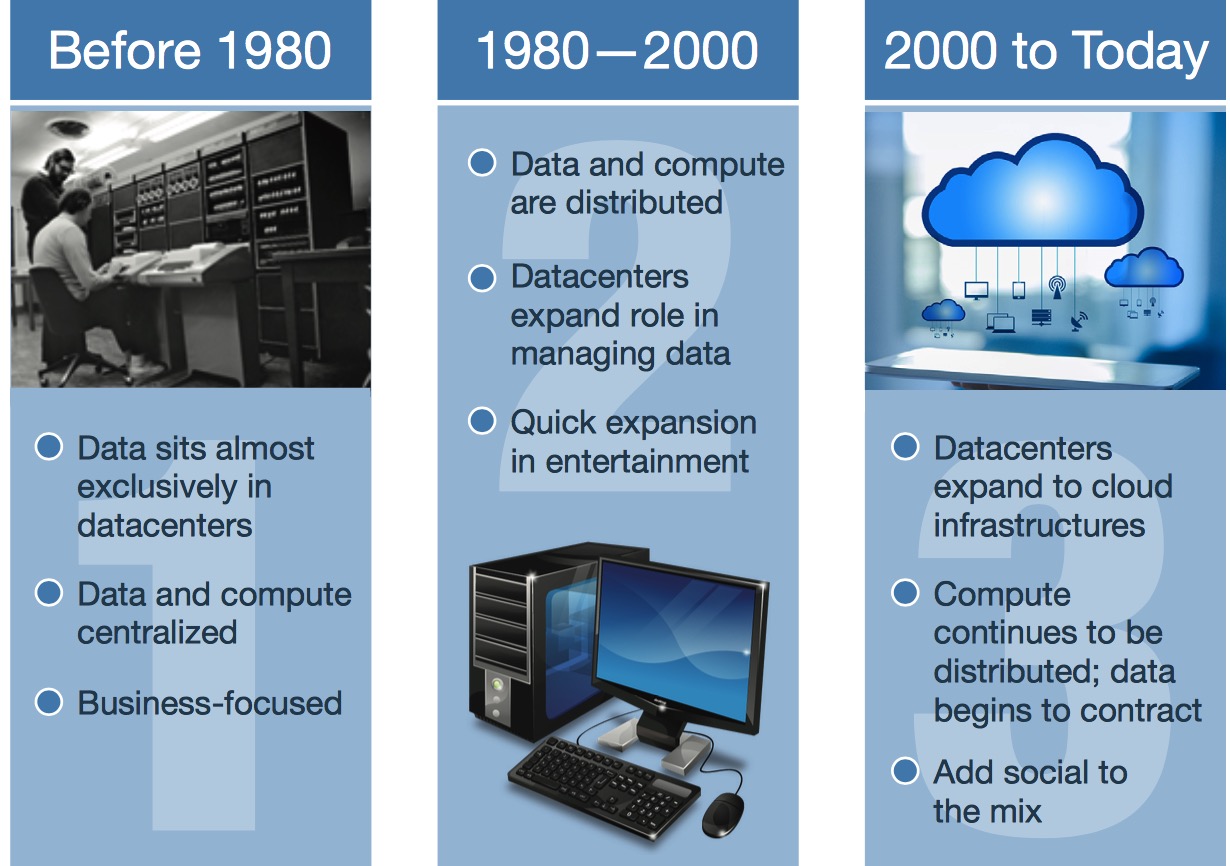 Before 1980

1

Data sits almost exclusively in datacenters

Data and compute centralized

Business-focused

1980—2000

2

Data and compute are distributed

Datacenters expand role in managing data

Quick expansion in entertainment

2000 to Today

3

Datacenters expand to cloud infrastructures

Compute continues to be distributed; data begins to contract

Add social to the mix